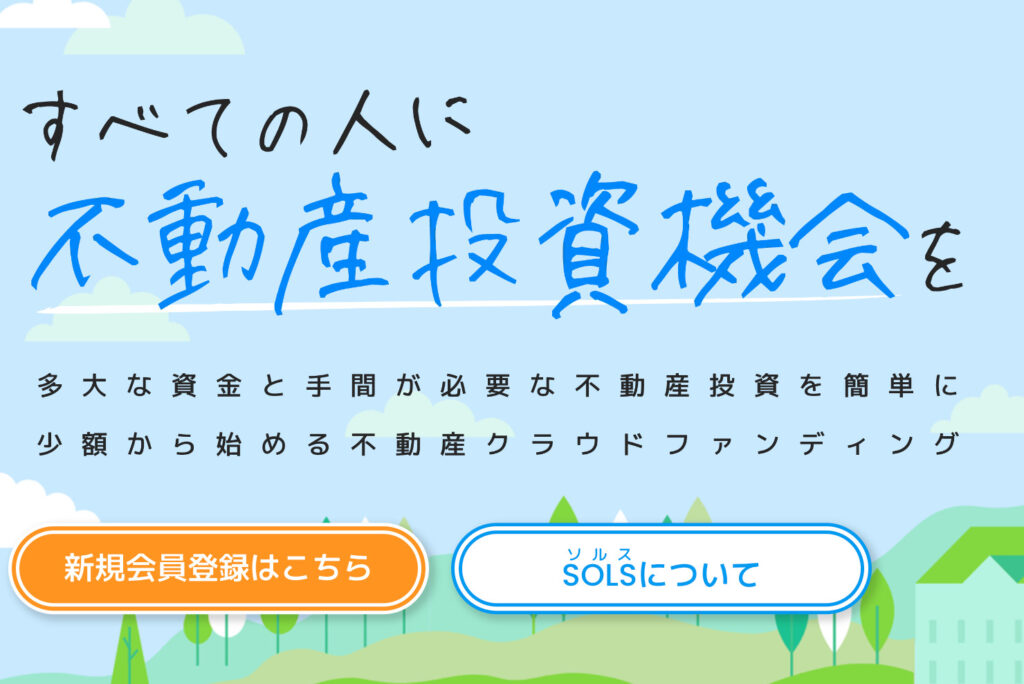 すべての人に
不動産投資機会を

多大な資金と手間が必要な不動産投資を簡単に
少額から始める不動産クラウドファンディング

新規会員登録はこちら

ソルス
SOLSについて